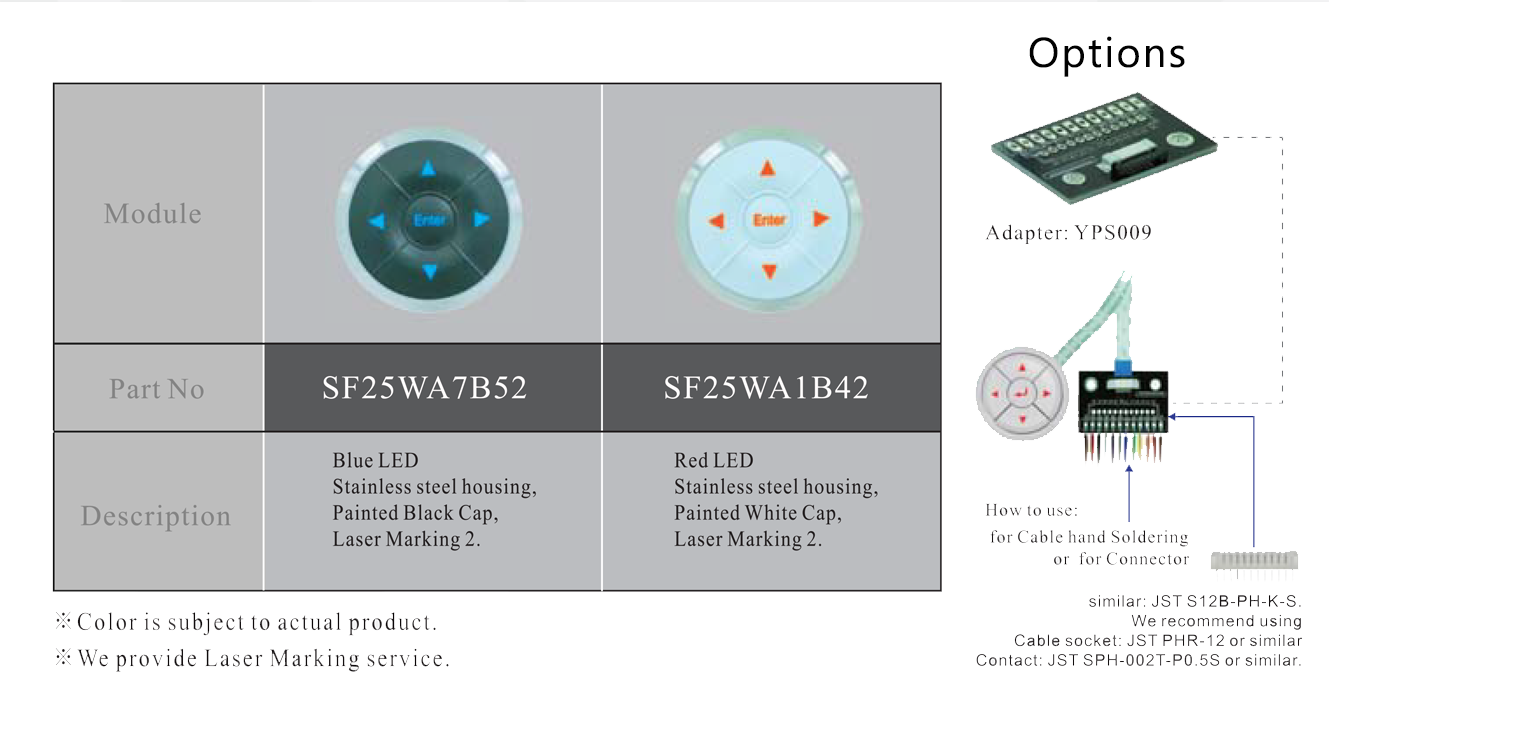 | Module | Enter | Enter |
|---|---|---|
| Part No | SF25WA7B52 | SF25WA1B42 |
| Description | Blue LED Stainless steel housing, Painted Black Cap, Laser Marking 2. | Red LED Stainless steel housing, Painted White Cap, Laser Marking 2. |

※ Color is subject to actual product.
※ We provide Laser Marking service.

Options

Adapter: YPS009

How to use:
for Cable hand Soldering
or for Connector

similar: JST S12B-PH-K-S.
We recommend using
Cable socket: JST PHR-12 or similar
Contact: JST SPH-002T-P0.5S or similar.